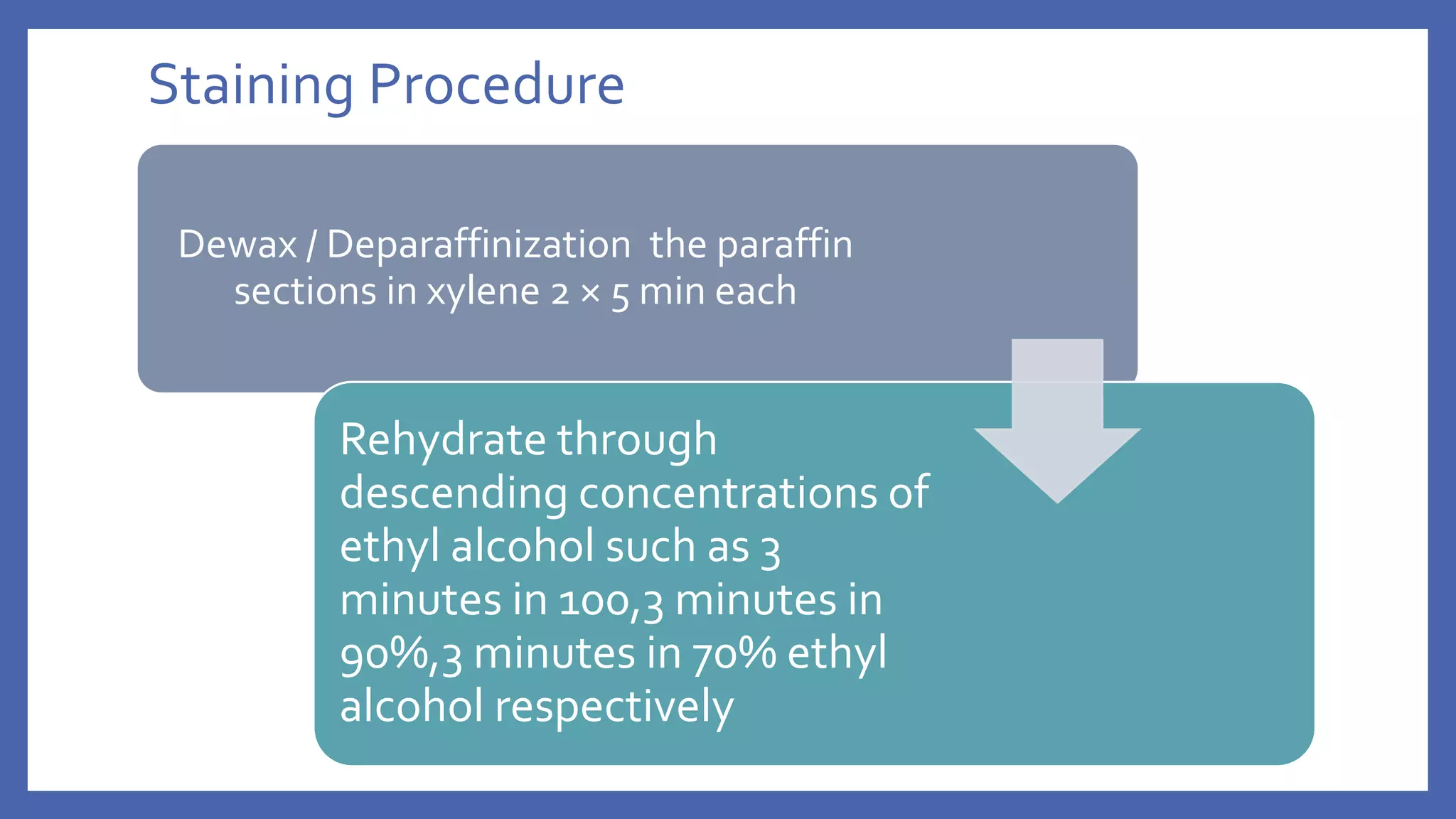 Staining Procedure

Dewax / Deparaffinization the paraffin sections in xylene 2 × 5 min each

Rehydrate through descending concentrations of ethyl alcohol such as 3 minutes in 100,3 minutes in 90%,3 minutes in 70% ethyl alcohol respectively